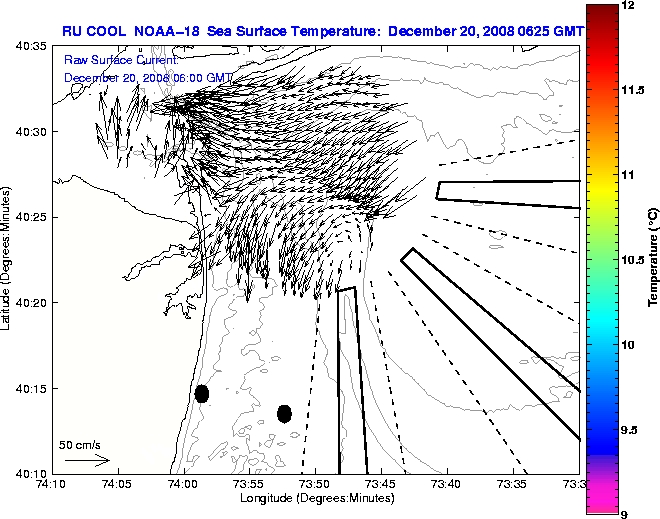 RU COOL NOAA-18 Sea Surface Temperature: December 20, 2008 0625 GMT

Raw Surface Current:
December 20, 2008 06:00 GMT

40:35
40:30
40:25
40:20
40:15
40:10

Latitude (Degrees:Minutes)

50 cm/s

74:10
74:05
74:00
73:55
73:50
73:45
73:40
73:35
73:3

Longitude (Degrees:Minutes)

12
11.5
11
10.5
10
9.5
9

Temperature (°C)